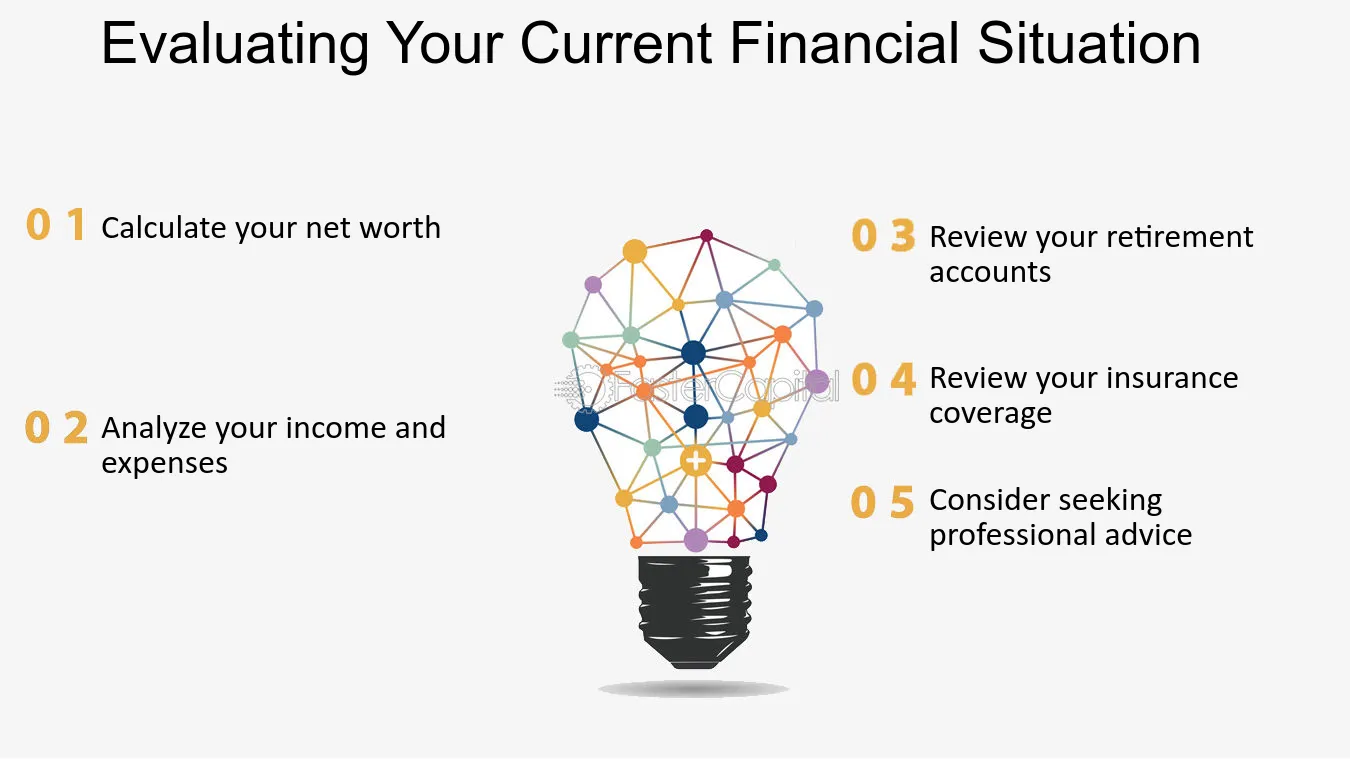 Evaluating Your Current Financial Situation

0 1 Calculate your net worth

0 2 Analyze your income and expenses

0 3 Review your retirement accounts

0 4 Review your insurance coverage

0 5 Consider seeking professional advice

FasterCapital